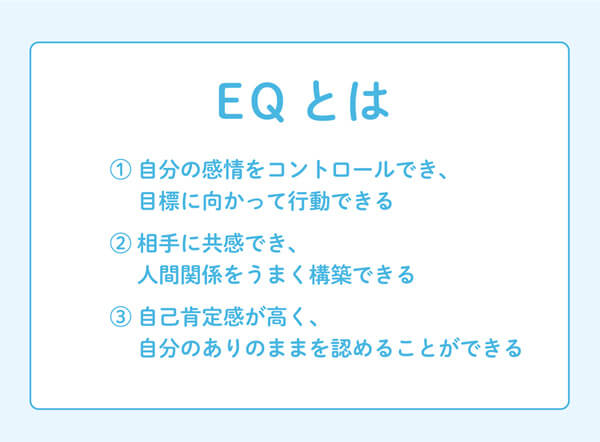 EQ とは

① 自分の感情をコントロールでき、目標に向かって行動できる

② 相手に共感でき、人間関係をうまく構築できる

③ 自己肯定感が高く、自分のありのままを認めることができる